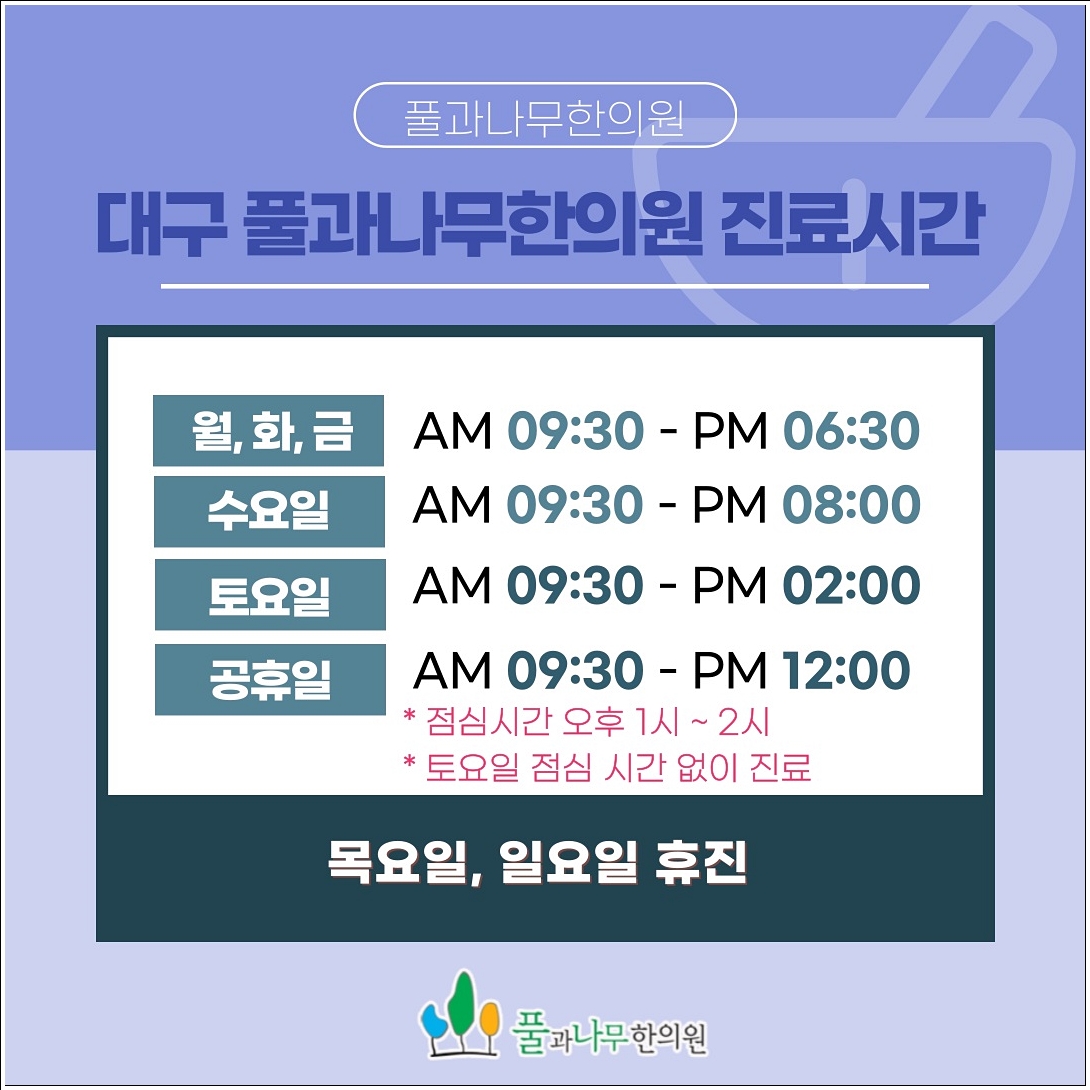 풀과나무한의원

대구 풀과나무한의원 진료시간

| 월, 화, 금 | AM 09:30 - PM 06:30 |
|---|---|
| 수요일 | AM 09:30 - PM 08:00 |
| 토요일 | AM 09:30 - PM 02:00 |
| 공휴일 | AM 09:30 - PM 12:00 |

* 점심시간 오후 1시 ~ 2시
* 토요일 점심 시간 없이 진료

목요일, 일요일 휴진

풀과나무한의원